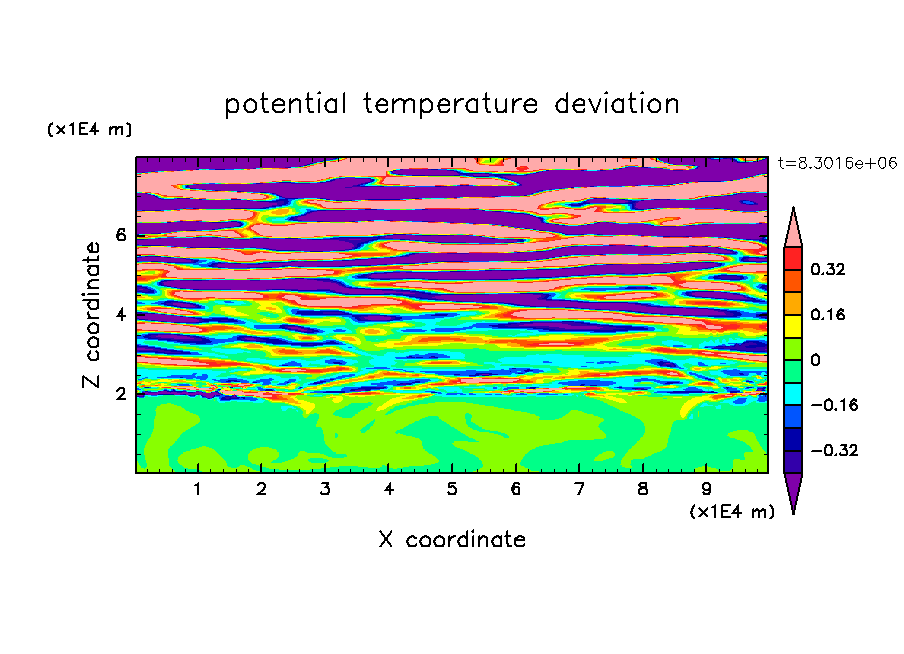 potential temperature deviation

(x1E4 m)

t=8.3016e+06

Z coordinate

6

4

2

0.32

0.16

0

−0.16

−0.32

1 2 3 4 5 6 7 8 9

(x1E4 m)

X coordinate